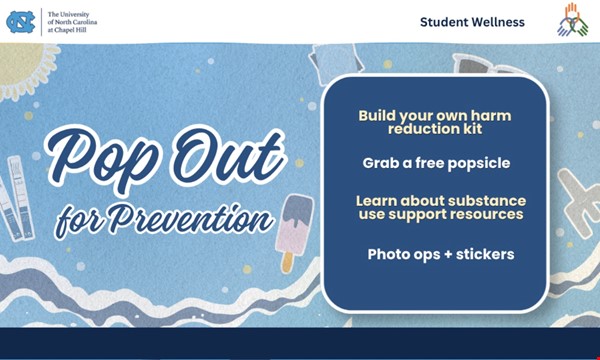 The University of North Carolina at Chapel Hill

Student Wellness

Pop Out for Prevention

Build your own harm reduction kit

Grab a free popsicle

Learn about substance use support resources

Photo ops + stickers